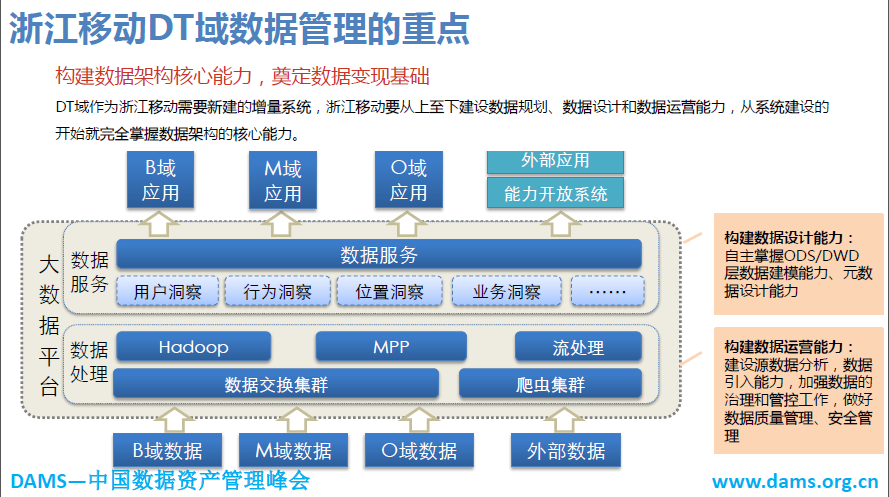 浙江移动DT域数据管理的重点

构建数据架构核心能力，奠定数据变现基础

DT域作为浙江移动需要新建的增量系统，浙江移动要从上至下建设数据规划、数据设计和数据运营能力，从系统建设的开始就完全掌握数据架构的核心能力。

B域应用

M域应用

O域应用

外部应用

能力开放系统

大数据平台

数据服务

数据服务

用户洞察

行为洞察

位置洞察

业务洞察

……

数据处理

Hadoop

MPP

流处理

数据交换集群

爬虫集群

B域数据

M域数据

O域数据

外部数据

构建数据设计能力：
自主掌握ODS/DWD层数据建模能力、元数据设计能力

构建数据运营能力：
建设源数据分析，数据引入能力，加强数据的治理和管控工作，做好数据质量管理、安全管理

DAMS—中国数据资产管理峰会

www.dams.org.cn